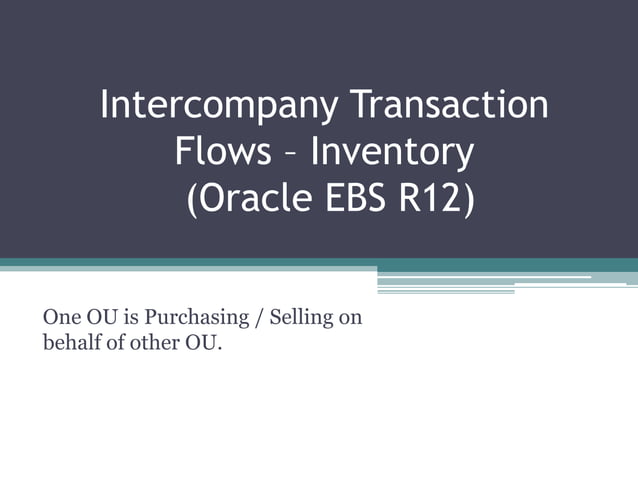 Intercompany Transaction Flows – Inventory (Oracle EBS R12)

One OU is Purchasing / Selling on behalf of other OU.